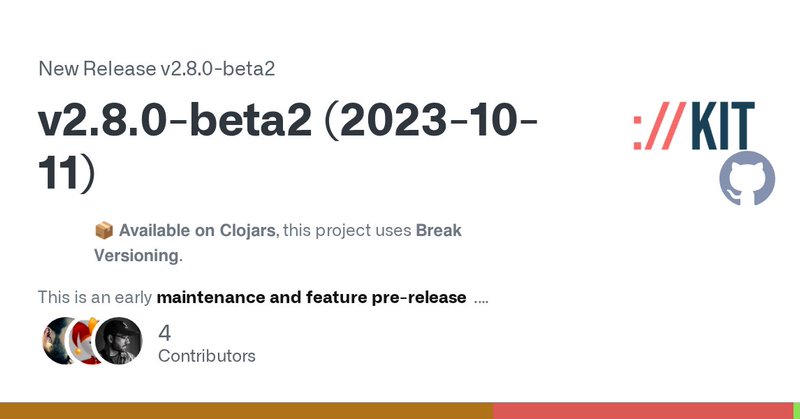 New Release v2.8.0-beta2

v2.8.0-beta2 (2023-10-11)

://KIT

📦 Available on Clojars, this project uses Break Versioning.

This is an early maintenance and feature pre-release ....

4
Contributors